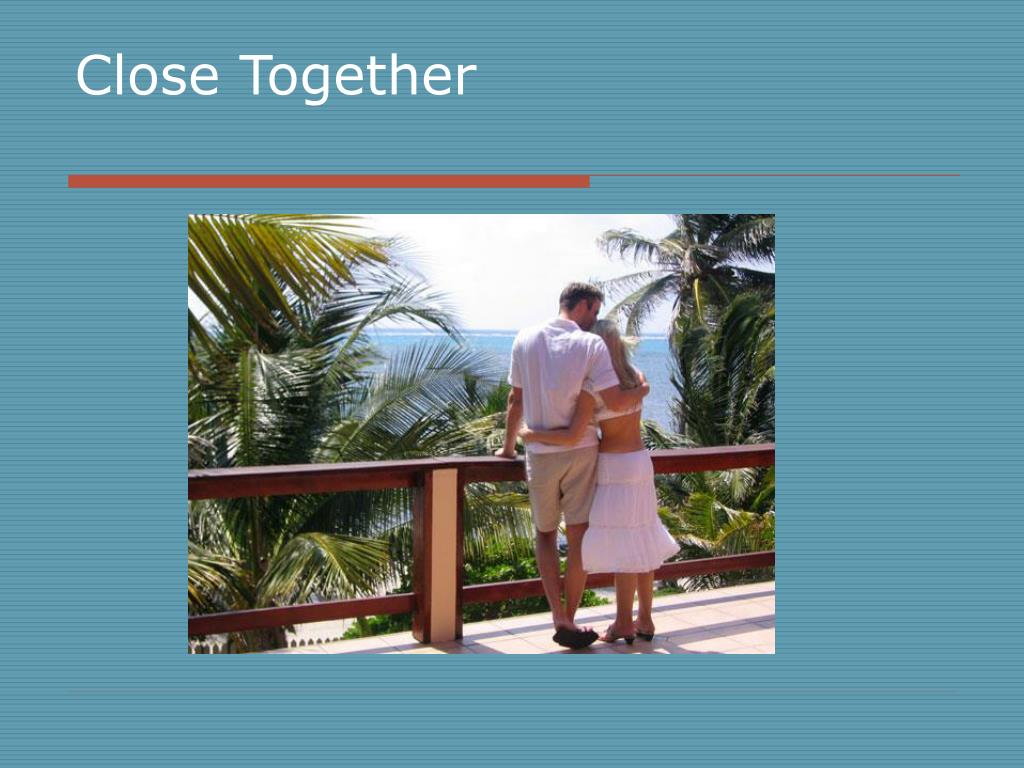 Close Together